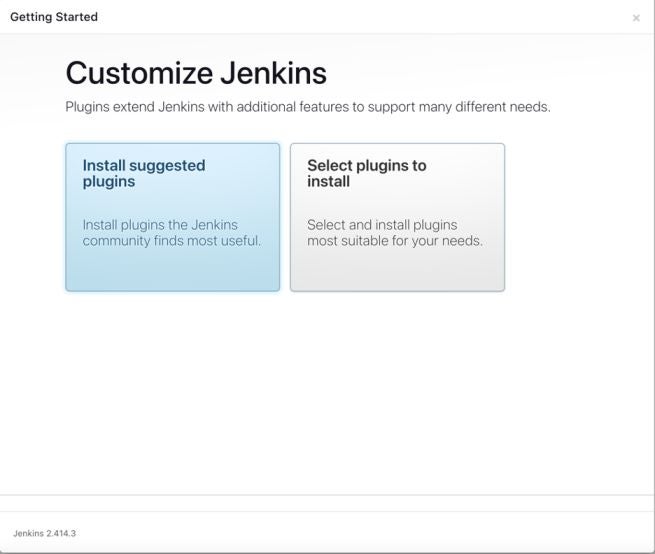 Getting Started

×

Customize Jenkins

Plugins extend Jenkins with additional features to support many different needs.

Install suggested plugins

Install plugins the Jenkins community finds most useful.

Select plugins to install

Select and install plugins most suitable for your needs.

Jenkins 2.414.3